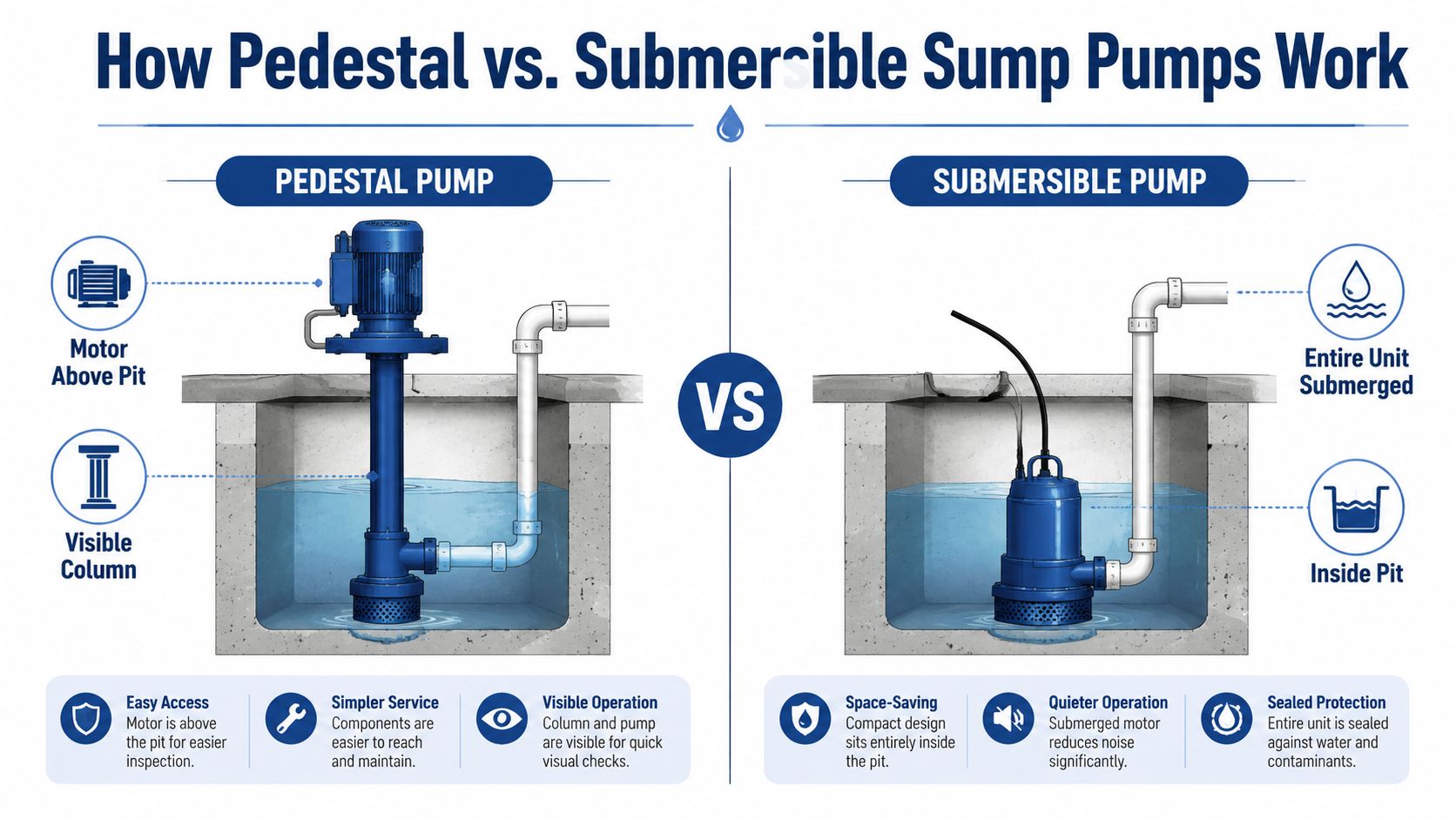 How Pedestal vs. Submersible Sump Pumps Work

PEDESTAL PUMP

Motor Above Pit

Visible Column

VS

SUBMERSIBLE PUMP

Entire Unit Submerged

Inside Pit

Easy Access
Motor is above the pit for easier inspection.

Simpler Service
Components are easier to reach and maintain.

Visible Operation
Column and pump are visible for quick visual checks.

Space-Saving
Compact design sits entirely inside the pit.

Quieter Operation
Submerged motor reduces noise significantly.

Sealed Protection
Entire unit is sealed against water and contaminants.